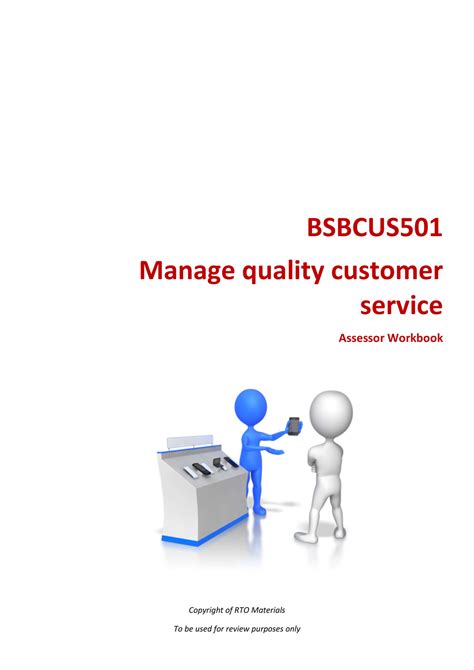 BSBCUS501

Manage quality customer service

Assessor Workbook

Copyright of RTO Materials

To be used for review purposes only